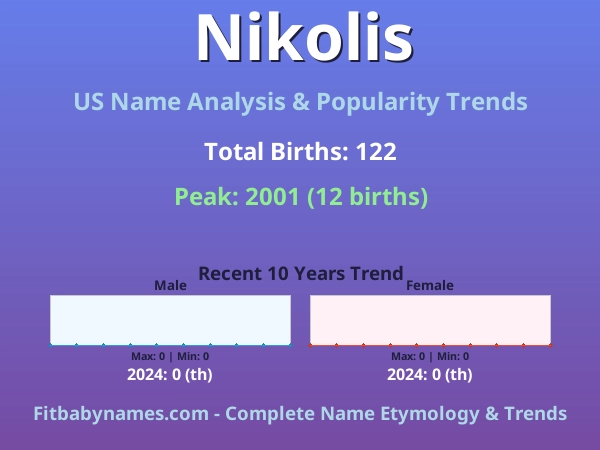 Nikolis

US Name Analysis & Popularity Trends

Total Births: 122

Peak: 2001 (12 births)

Recent 10 Years Trend

Male

Max: 0 | Min: 0

2024: 0 (th)

Female

Max: 0 | Min: 0

2024: 0 (th)

Fitbabynames.com - Complete Name Etymology & Trends